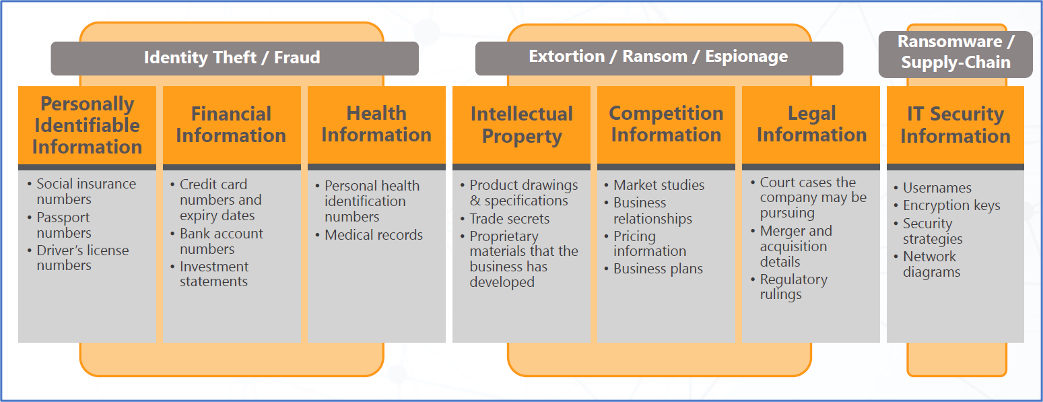 Identity Theft / Fraud

Personally Identifiable Information

• Social insurance numbers
• Passport numbers
• Driver's license numbers

Financial Information

• Credit card numbers and expiry dates
• Bank account numbers
• Investment statements

Health Information

• Personal health identification numbers
• Medical records

Extortion / Ransom / Espionage

Intellectual Property

• Product drawings & specifications
• Trade secrets
• Proprietary materials that the business has developed

Competition Information

• Market studies
• Business relationships
• Pricing information
• Business plans

Legal Information

• Court cases the company may be pursuing
• Merger and acquisition details
• Regulatory rulings

Ransomware / Supply-Chain

IT Security Information

• Usernames
• Encryption keys
• Security strategies
• Network diagrams